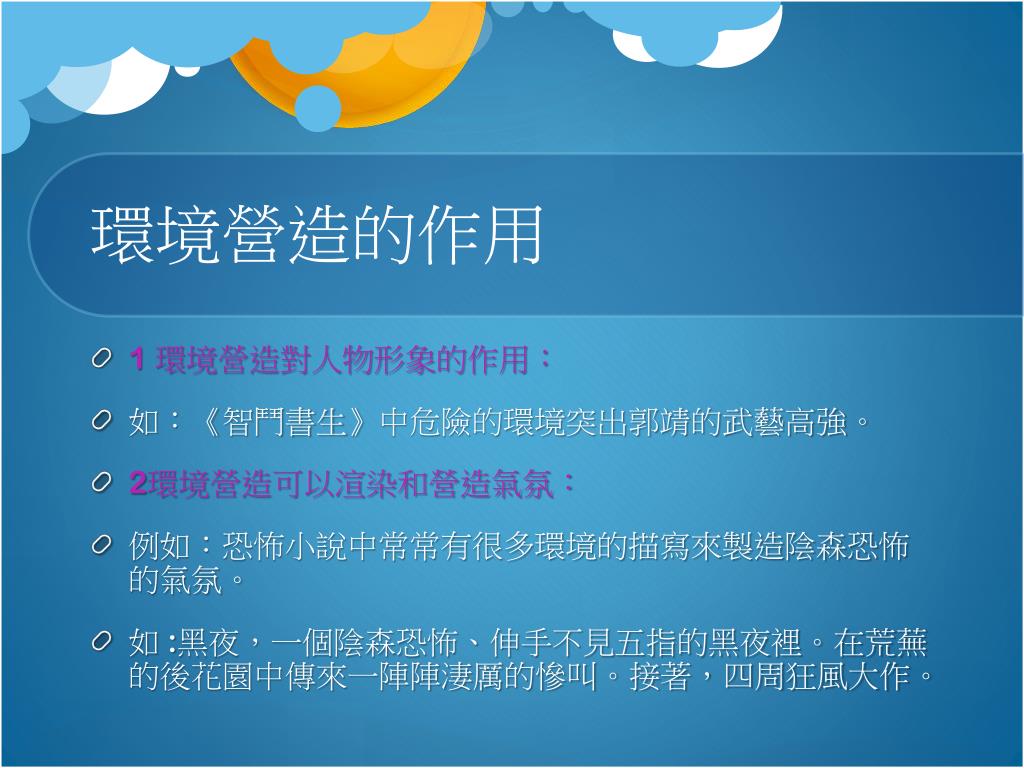 環境營造的作用

1 環境營造對人物形象的作用：

如：《智鬥書生》中危險的環境突出郭靖的武藝高強。

2環境營造可以渲染和營造氣氛：

例如：恐怖小說中常常有很多環境的描寫來製造陰森恐怖的氣氛。

如 :黑夜，一個陰森恐怖、伸手不見五指的黑夜裡。在荒蕪的後花園中傳來一陣陣淒厲的慘叫。接著，四周狂風大作。